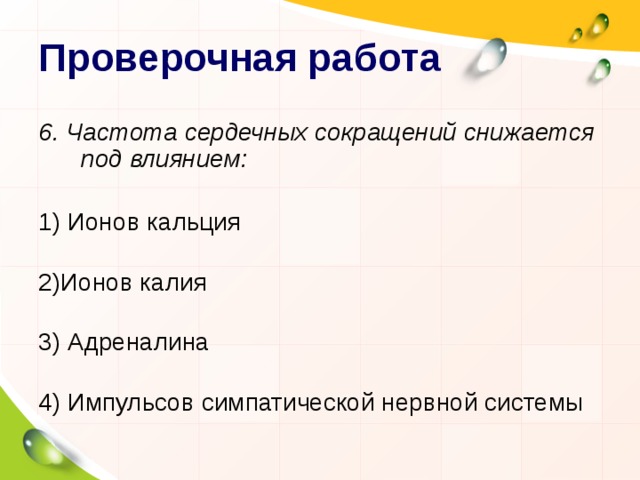 Проверочная работа

6. Частота сердечных сокращений снижается под влиянием:

1) Ионов кальция

2)Ионов калия

3) Адреналина

4) Импульсов симпатической нервной системы